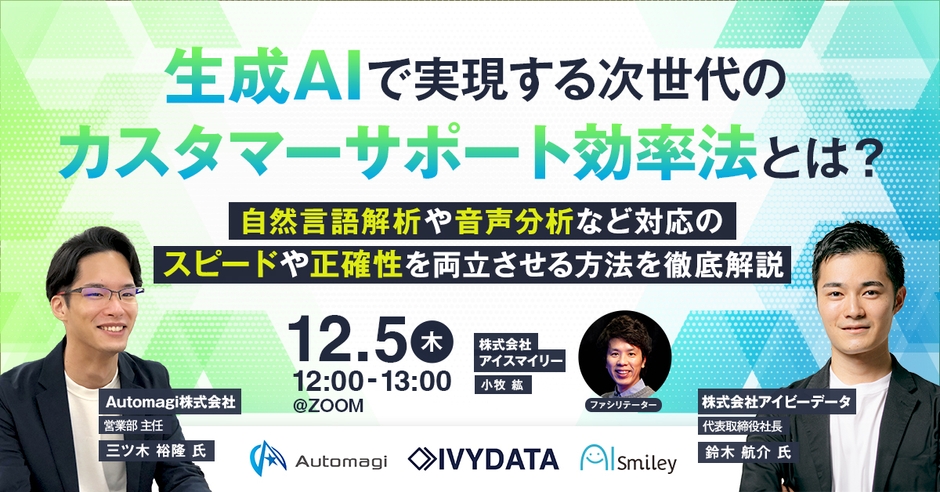 生成AIで実現する次世代の
カスタマーサポート効率法とは？

自然言語解析や音声分析など対応の
スピードや正確性を両立させる方法を徹底解説

12.5 木
12:00-13:00
@ZOOM

株式会社
アイスマイリー
小牧 紘

ファシリテーター

Automagi株式会社
営業部 主任
三ツ木 裕隆 氏

株式会社アイビーデータ
代表取締役社長
鈴木 航介 氏

Automagi IVYDATA AI Smiley